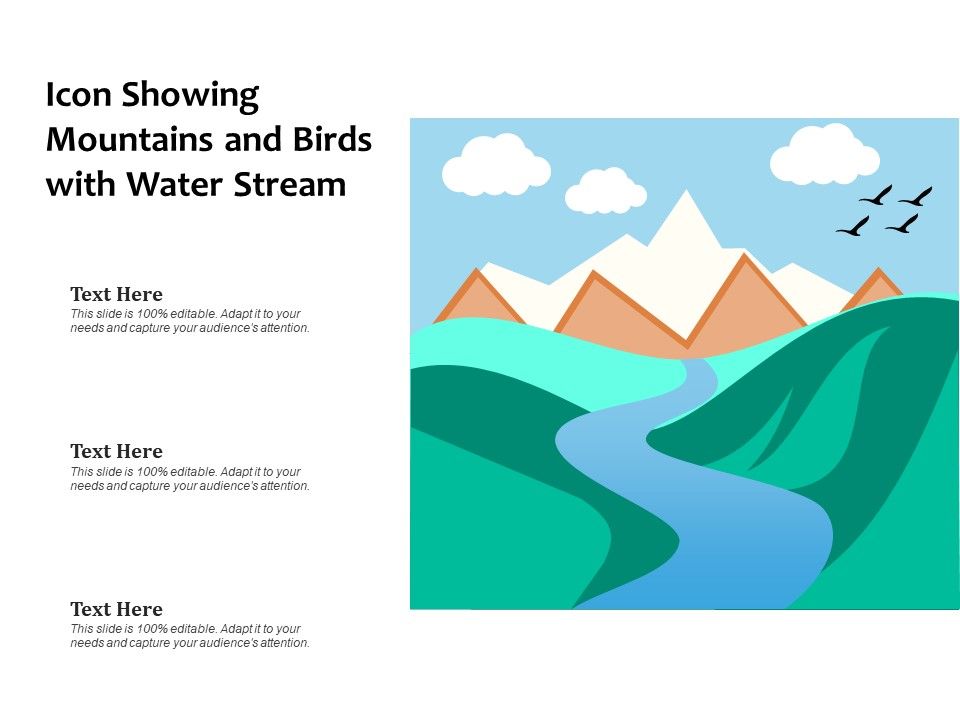 Icon Showing Mountains and Birds with Water Stream

Text Here
This slide is 100% editable. Adapt it to your needs and capture your audience's attention.

Text Here
This slide is 100% editable. Adapt it to your needs and capture your audience's attention.

Text Here
This slide is 100% editable. Adapt it to your needs and capture your audience's attention.